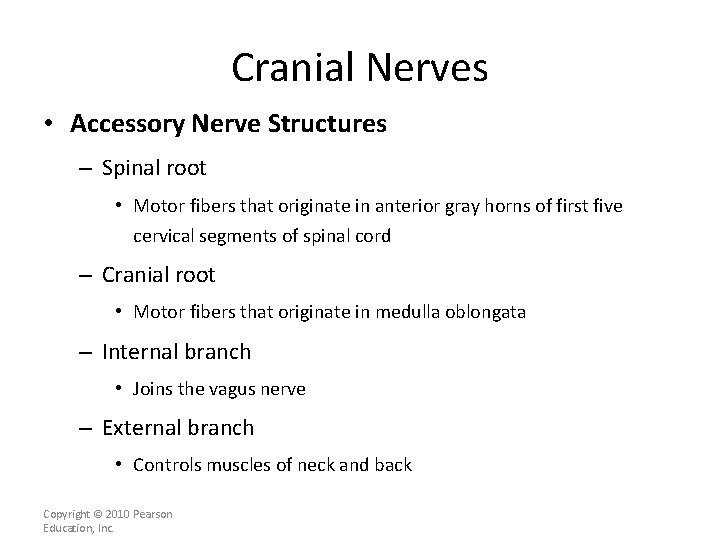 Cranial Nerves

• Accessory Nerve Structures

– Spinal root

• Motor fibers that originate in anterior gray horns of first five cervical segments of spinal cord

– Cranial root

• Motor fibers that originate in medulla oblongata

– Internal branch

• Joins the vagus nerve

– External branch

• Controls muscles of neck and back

Copyright © 2010 Pearson Education, Inc.